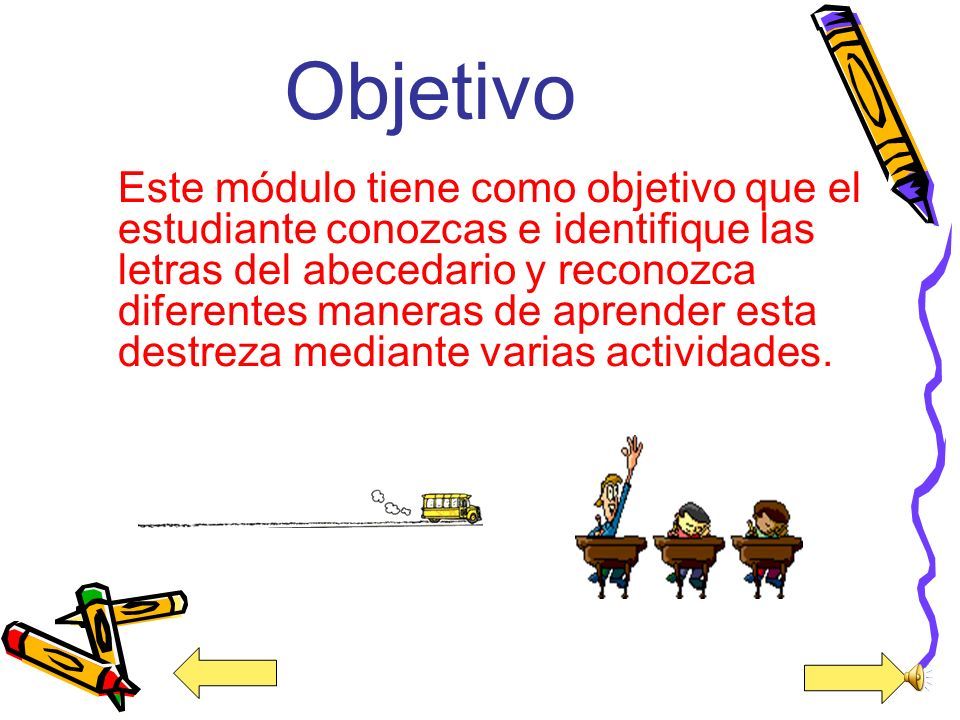 Objetivo

Este módulo tiene como objetivo que el estudiante conozcas e identifique las letras del abecedario y reconozca diferentes maneras de aprender esta destreza mediante varias actividades.